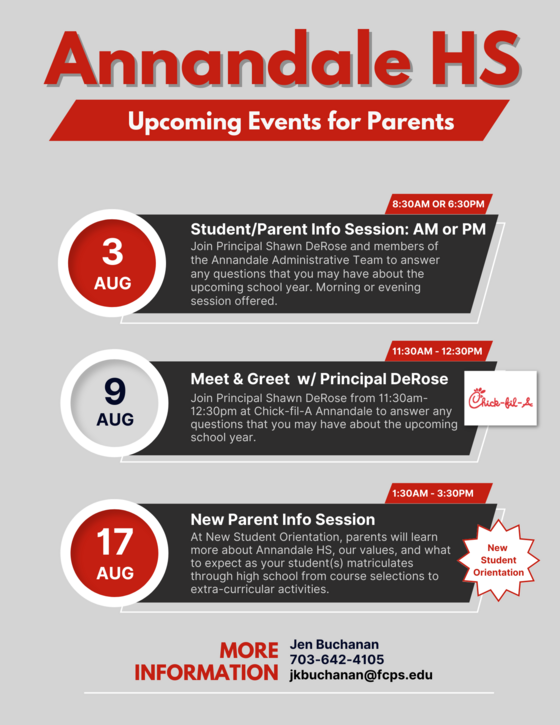 Annandale HS

Upcoming Events for Parents

8:30AM OR 6:30PM

3
AUG

Student/Parent Info Session: AM or PM

Join Principal Shawn DeRose and members of the Annandale Administrative Team to answer any questions that you may have about the upcoming school year. Morning or evening session offered.

11:30AM - 12:30PM

9
AUG

Meet & Greet w/ Principal DeRose

Join Principal Shawn DeRose from 11:30am-12:30pm at Chick-fil-A Annandale to answer any questions that you may have about the upcoming school year.

Chick-fil-A

1:30AM - 3:30PM

17
AUG

New Parent Info Session

At New Student Orientation, parents will learn more about Annandale HS, our values, and what to expect as your student(s) matriculates through high school from course selections to extra-curricular activities.

New Student Orientation

MORE INFORMATION

Jen Buchanan
703-642-4105
jkbuchanan@fcps.edu